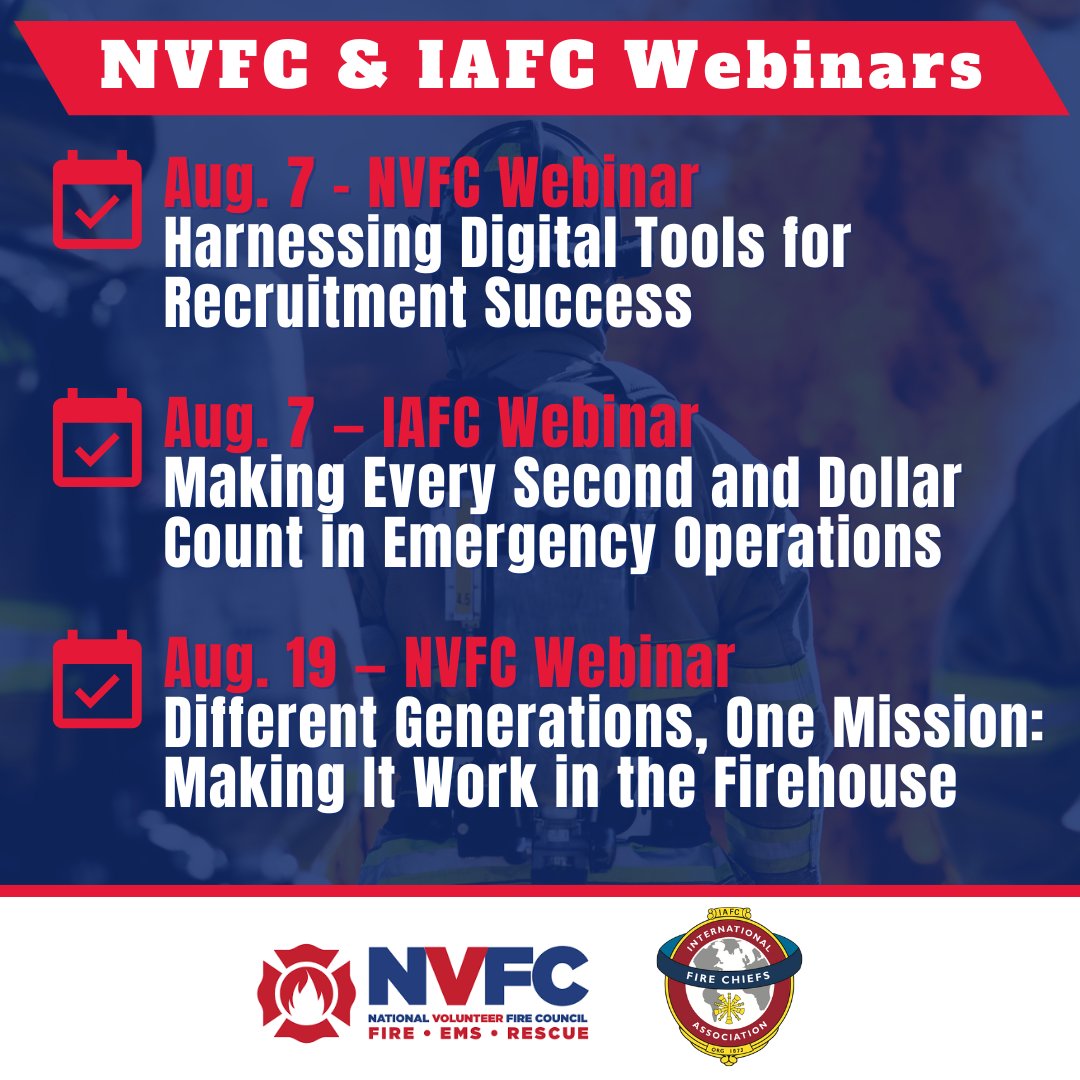 NVFC & IAFC Webinars

Aug. 7 - NVFC Webinar
Harnessing Digital Tools for Recruitment Success

Aug. 7 – IAFC Webinar
Making Every Second and Dollar Count in Emergency Operations

Aug. 19 – NVFC Webinar
Different Generations, One Mission: Making It Work in the Firehouse

NVFC
NATIONAL VOLUNTEER FIRE COUNCIL
FIRE • EMS • RESCUE

IAFC
INTERNATIONAL
FIRE CHIEFS
ASSOCIATION
ORG. 1873